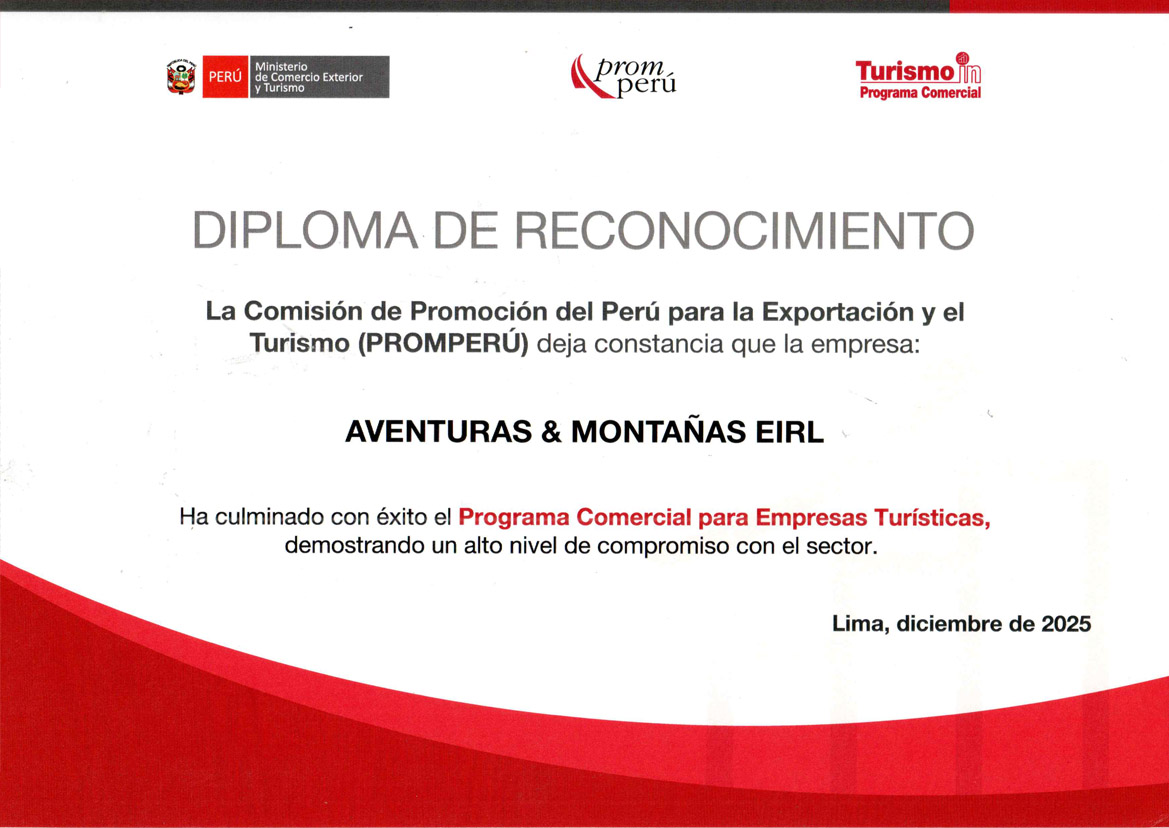 PERÚ Ministerio de Comercio Exterior y Turismo

prom perú

Turismo in
Programa Comercial

DIPLOMA DE RECONOCIMIENTO

La Comisión de Promoción del Perú para la Exportación y el Turismo (PROMPERÚ) deja constancia que la empresa:

AVENTURAS & MONTAÑAS EIRL

Ha culminado con éxito el Programa Comercial para Empresas Turísticas, demostrando un alto nivel de compromiso con el sector.

Lima, diciembre de 2025